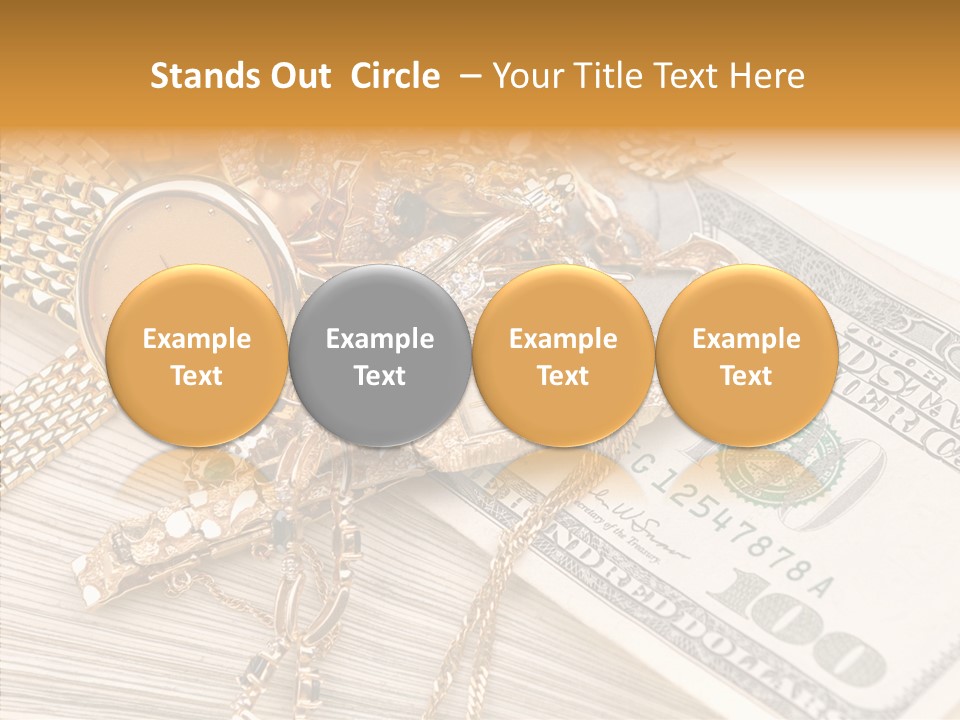 Stands Out Circle – Your Title Text Here

Example Text

Example Text

Example Text

Example Text

G12547878A

100